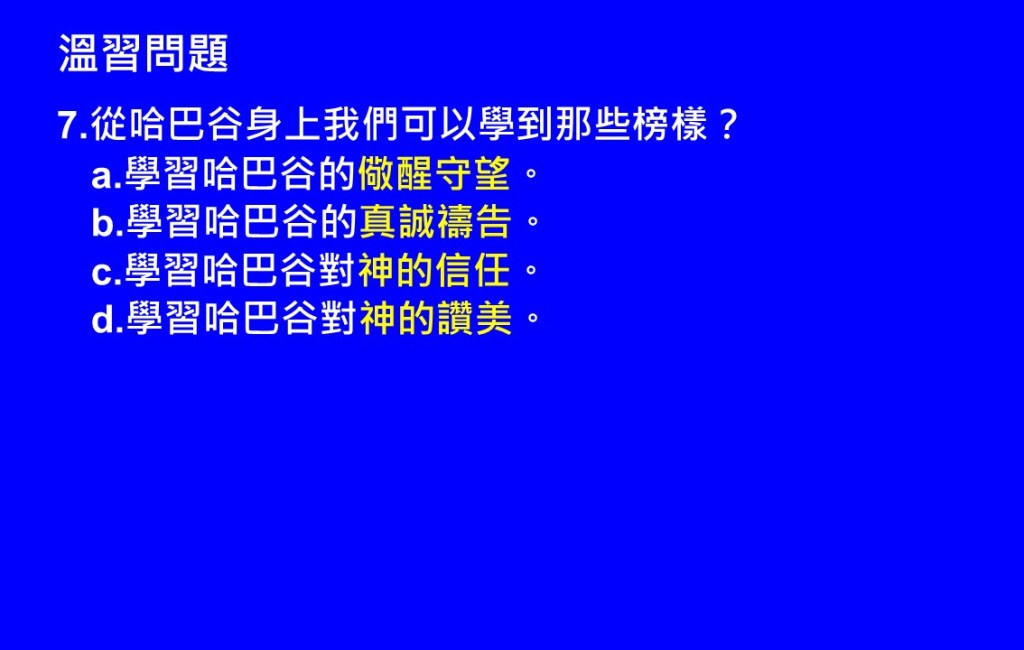 溫習問題

7.從哈巴谷身上我們可以學到那些榜樣？
a.學習哈巴谷的儆醒守望。
b.學習哈巴谷的真誠禱告。
c.學習哈巴谷對神的信任。
d.學習哈巴谷對神的讚美。